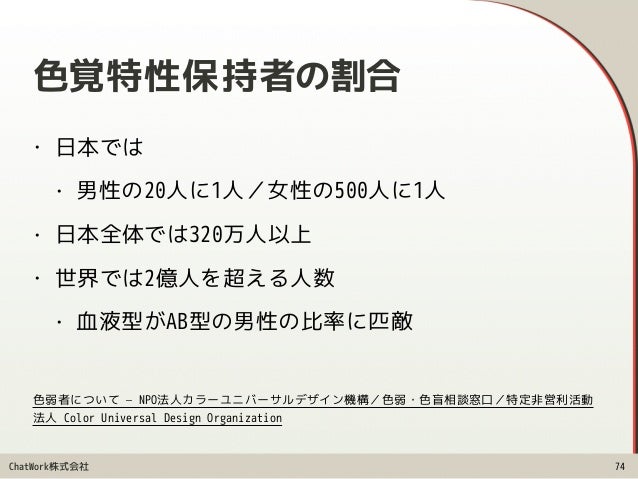 色覚特性保持者の割合

・日本では

・男性の20人に1人／女性の500人に1人

・日本全体では320万人以上

・世界では2億人を超える人数

・血液型がAB型の男性の比率に匹敵

色弱者について – NPO法人カラーユニバーサルデザイン機構／色弱・色盲相談窓口／特定非営利活動法人 Color Universal Design Organization

ChatWork株式会社

74